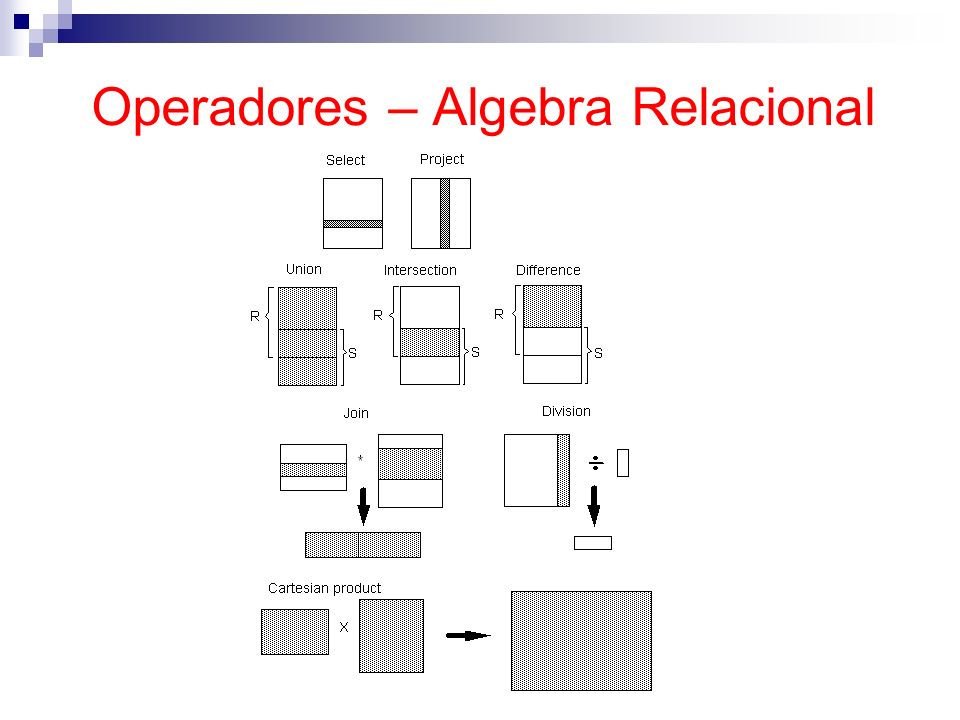 Operadores – Algebra Relacional

Select

Project

Union

R

S

Intersection

R

S

Difference

R

S

Join

*

Division

÷

Cartesian product

X